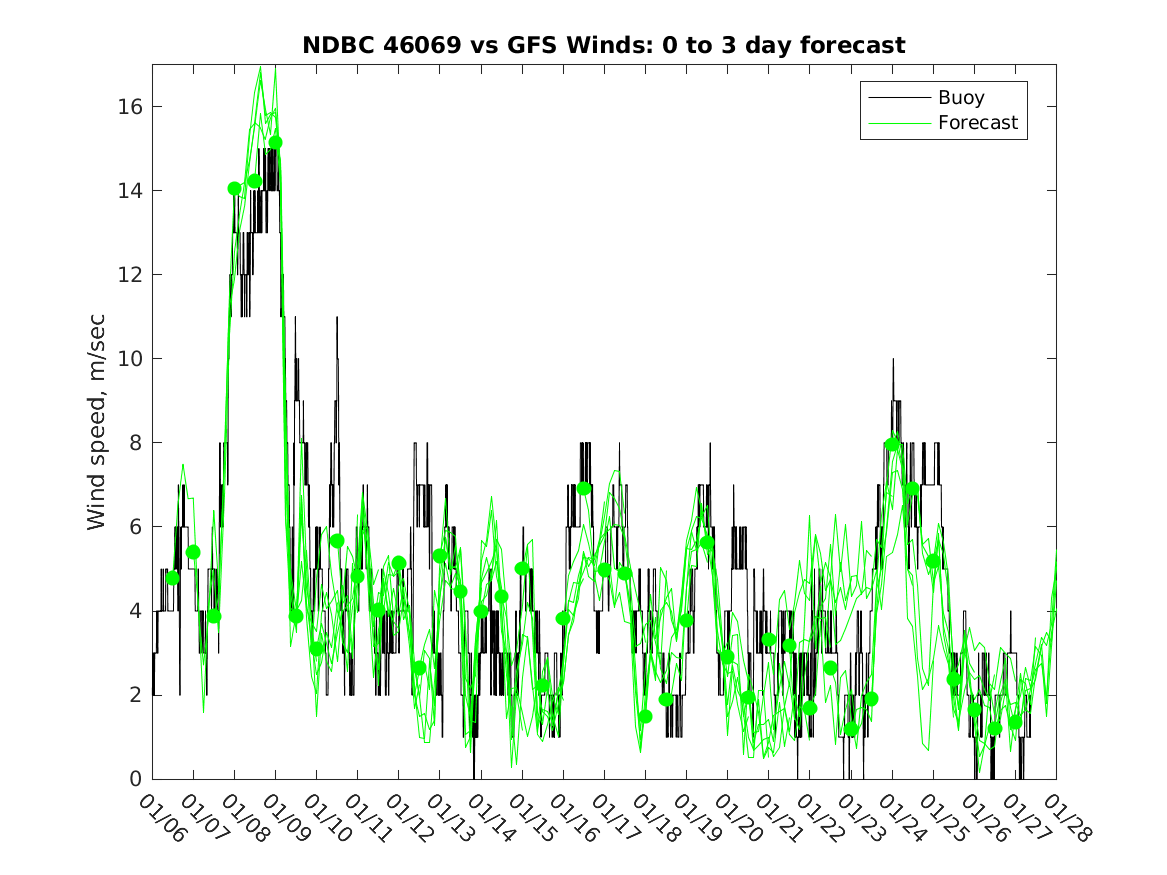 NDBC 46069 vs GFS Winds: 0 to 3 day forecast

Buoy
Forecast

Wind speed, m/sec

16
14
12
10
8
6
4
2
0

01/06 01/07 01/08 01/09 01/10 01/11 01/12 01/13 01/14 01/15 01/16 01/17 01/18 01/19 01/20 01/21 01/22 01/23 01/24 01/25 01/26 01/27 01/28